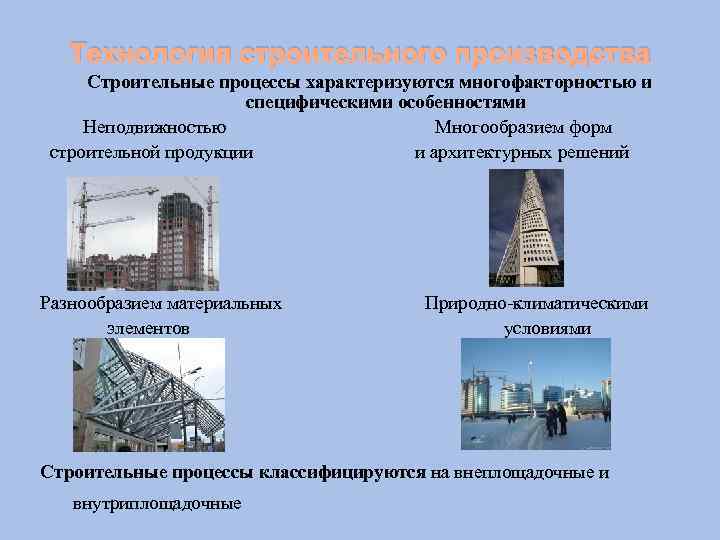 Технология строительного производства

Строительные процессы характеризуются многофакторностью и специфическими особенностями

Неподвижностью строительной продукции

Многообразием форм и архитектурных решений

Разнообразием материальных элементов

Природно-климатическими условиями

Строительные процессы классифицируются на внеплощадочные и внутриплощадочные